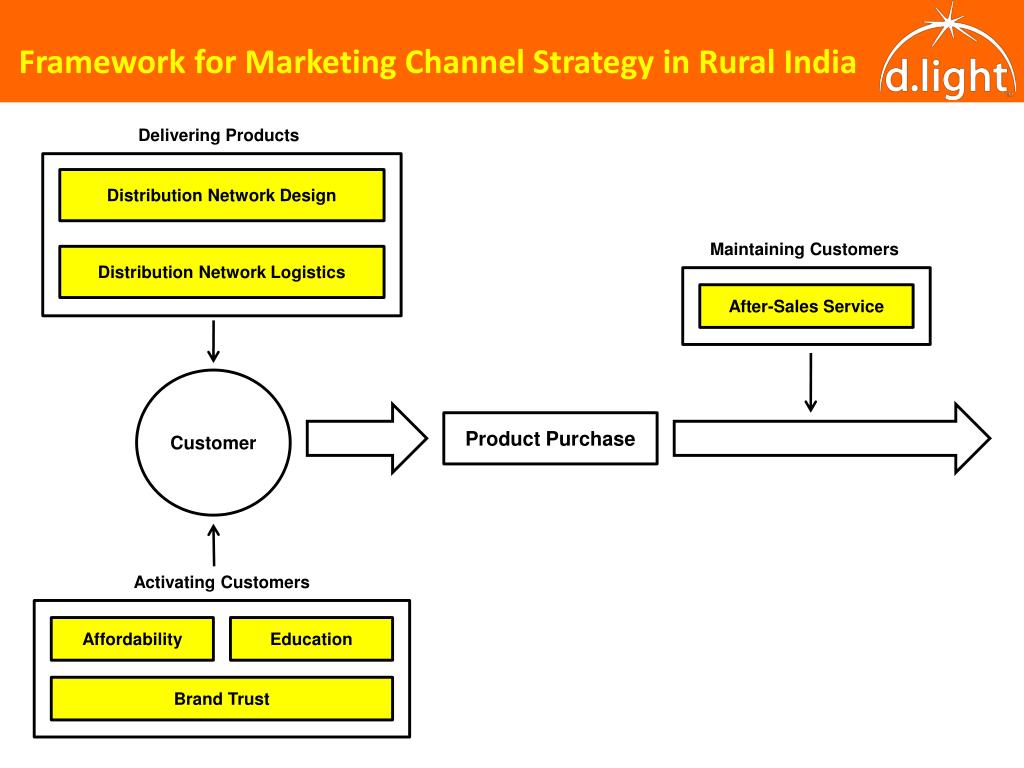 Framework for Marketing Channel Strategy in Rural India

d.light

Delivering Products

Distribution Network Design

Distribution Network Logistics

Maintaining Customers

After-Sales Service

Customer

Product Purchase

Activating Customers

Affordability

Education

Brand Trust